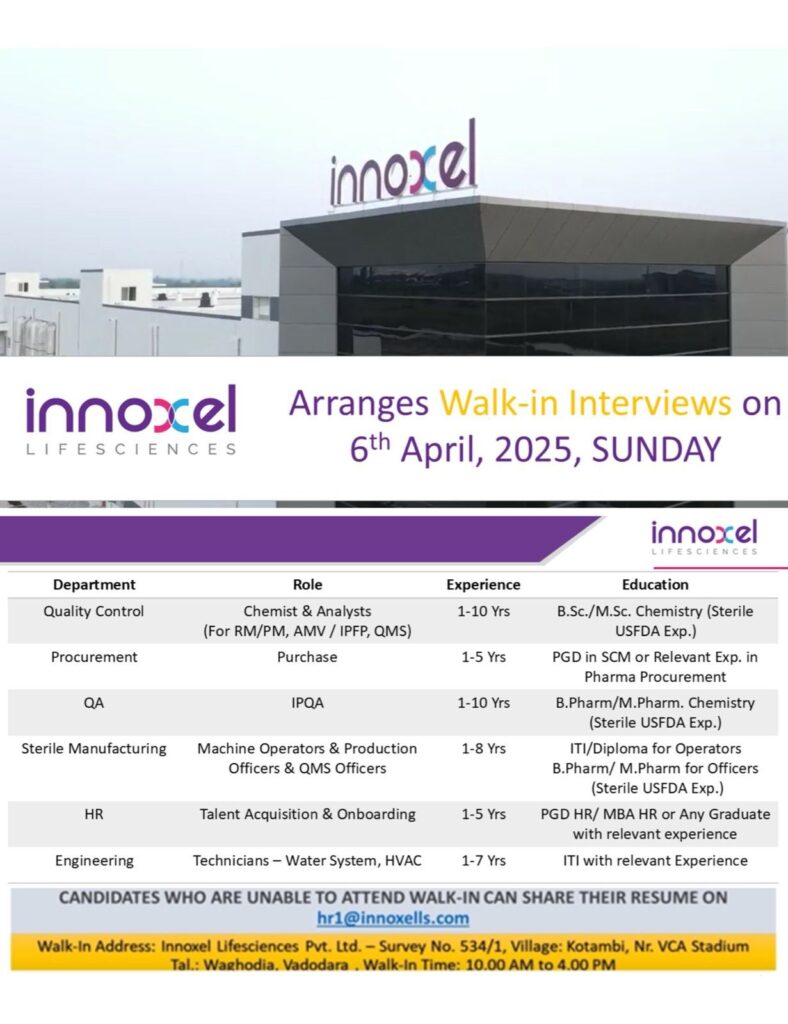 innoxel

innoxel
LIFESCIENCES

Arranges Walk-in Interviews on 6$^{th}$ April, 2025, SUNDAY

innoxel
LIFESCIENCES

| Department | Role | Experience | Education |
|---|---|---|---|
| Quality Control | Chemist & Analysts (For RM/PM, AMV / IPFP, QMS) | 1-10 Yrs | B.Sc./M.Sc. Chemistry (Sterile USFDA Exp.) |
| Procurement | Purchase | 1-5 Yrs | PGD in SCM or Relevant Exp. in Pharma Procurement |
| QA | IPQA | 1-10 Yrs | B.Pharm/M.Pharm. Chemistry (Sterile USFDA Exp.) |
| Sterile Manufacturing | Machine Operators & Production Officers & QMS Officers | 1-8 Yrs | ITI/Diploma for Operators B.Pharm/ M.Pharm for Officers (Sterile USFDA Exp.) |
| HR | Talent Acquisition & Onboarding | 1-5 Yrs | PGD HR/ MBA HR or Any Graduate with relevant experience |
| Engineering | Technicians – Water System, HVAC | 1-7 Yrs | ITI with relevant Experience |

CANDIDATES WHO ARE UNABLE TO ATTEND WALK-IN CAN SHARE THEIR RESUME ON hr1@innoxells.com

Walk-In Address: Innoxel Lifesciences Pvt. Ltd. – Survey No. 534/1, Village: Kotambi, Nr. VCA Stadium Tal.: Waghodia, Vadodara , Walk-In Time: 10.00 AM to 4.00 PM